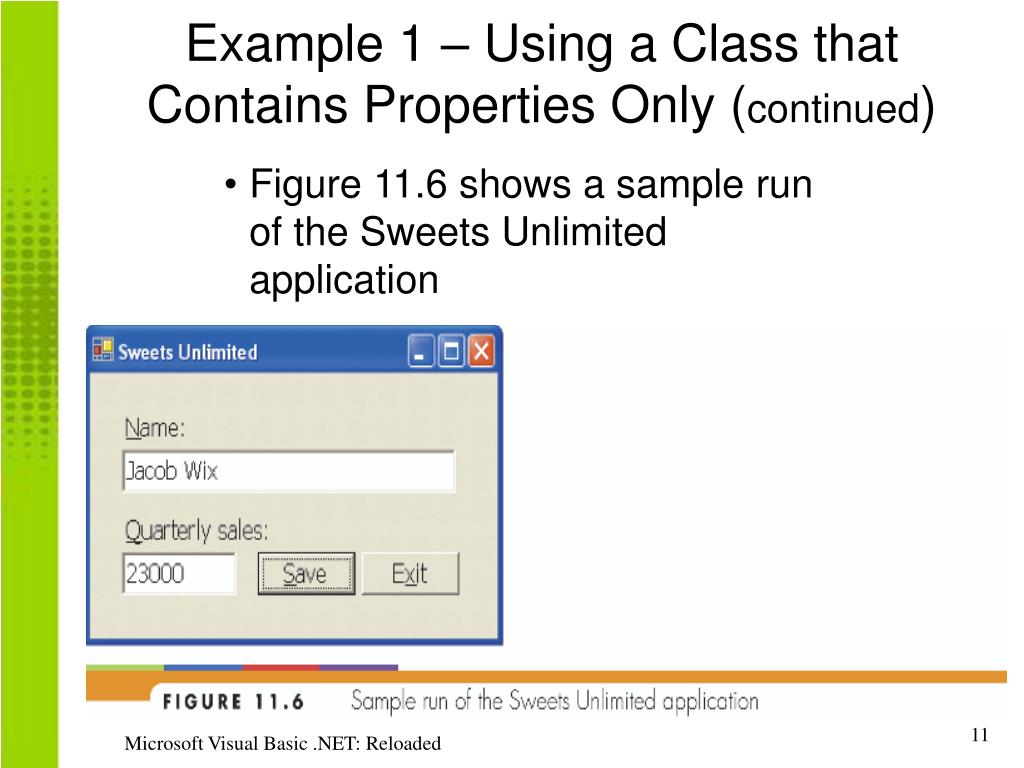 Example 1 – Using a Class that Contains Properties Only (continued)

• Figure 11.6 shows a sample run of the Sweets Unlimited application

Sweets Unlimited

Name:

Jacob Wix

Quarterly sales:

23000

Save

Exit

FIGURE 11.6 Sample run of the Sweets Unlimited application

Microsoft Visual Basic .NET: Reloaded

11